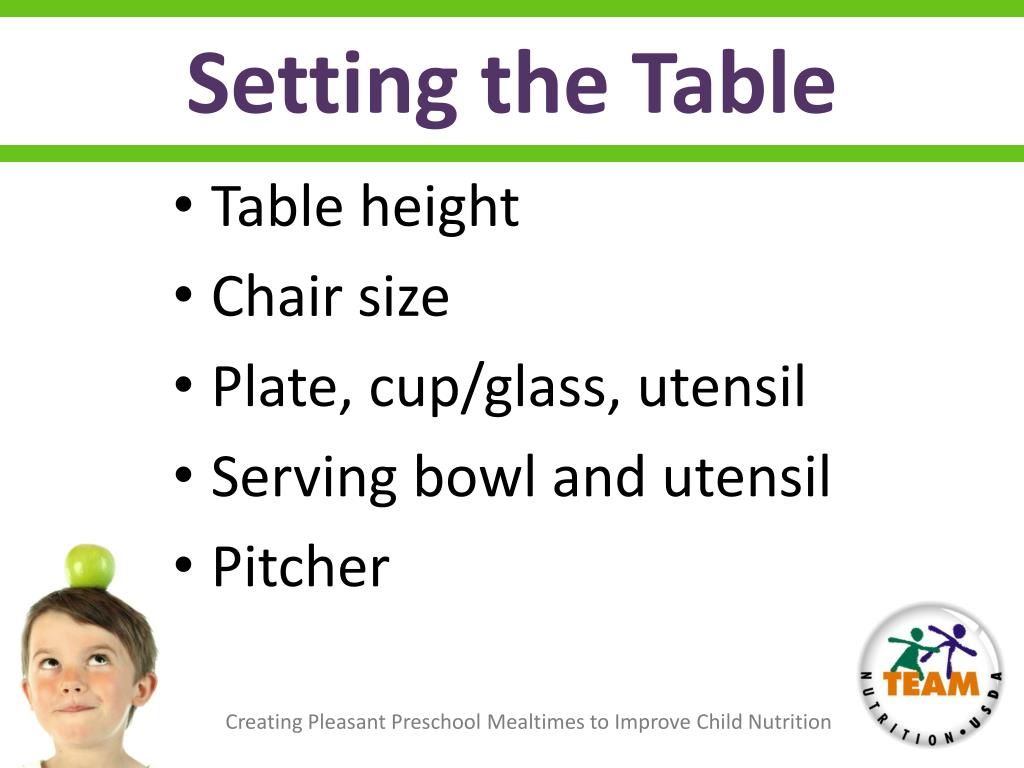 Setting the Table

• Table height
• Chair size
• Plate, cup/glass, utensil
• Serving bowl and utensil
• Pitcher

Creating Pleasant Preschool Mealtimes to Improve Child Nutrition

TEAM
NUTRITION • USDA